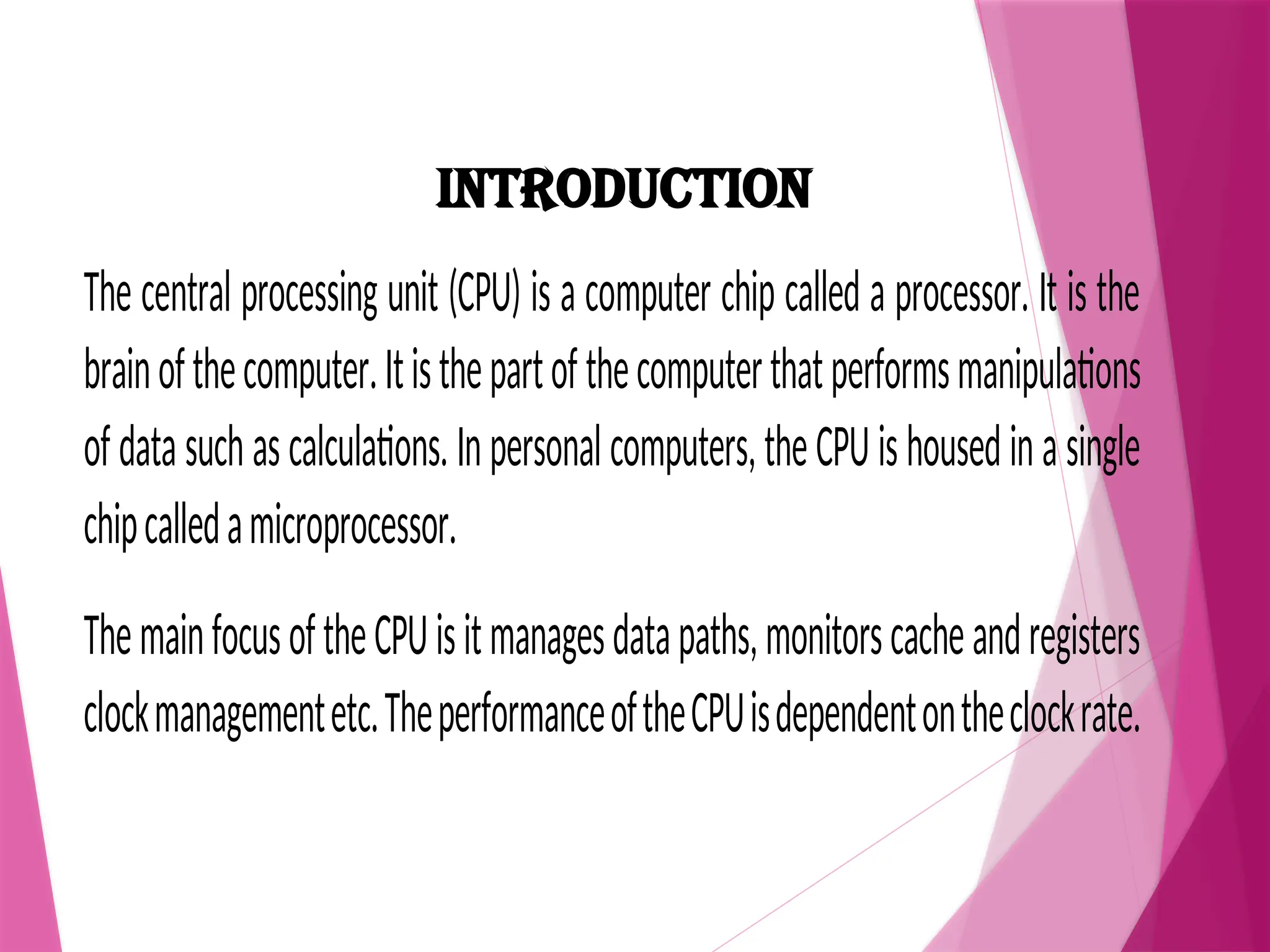 INTRODUCTION

The central processing unit (CPU) is a computer chip called a processor. It is the brain of the computer. It is the part of the computer that performs manipulations of data such as calculations. In personal computers, the CPU is housed in a single chip called a microprocessor.

The main focus of the CPU is it manages data paths, monitors cache and registers clock management etc. The performance of the CPU is dependent on the clock rate.